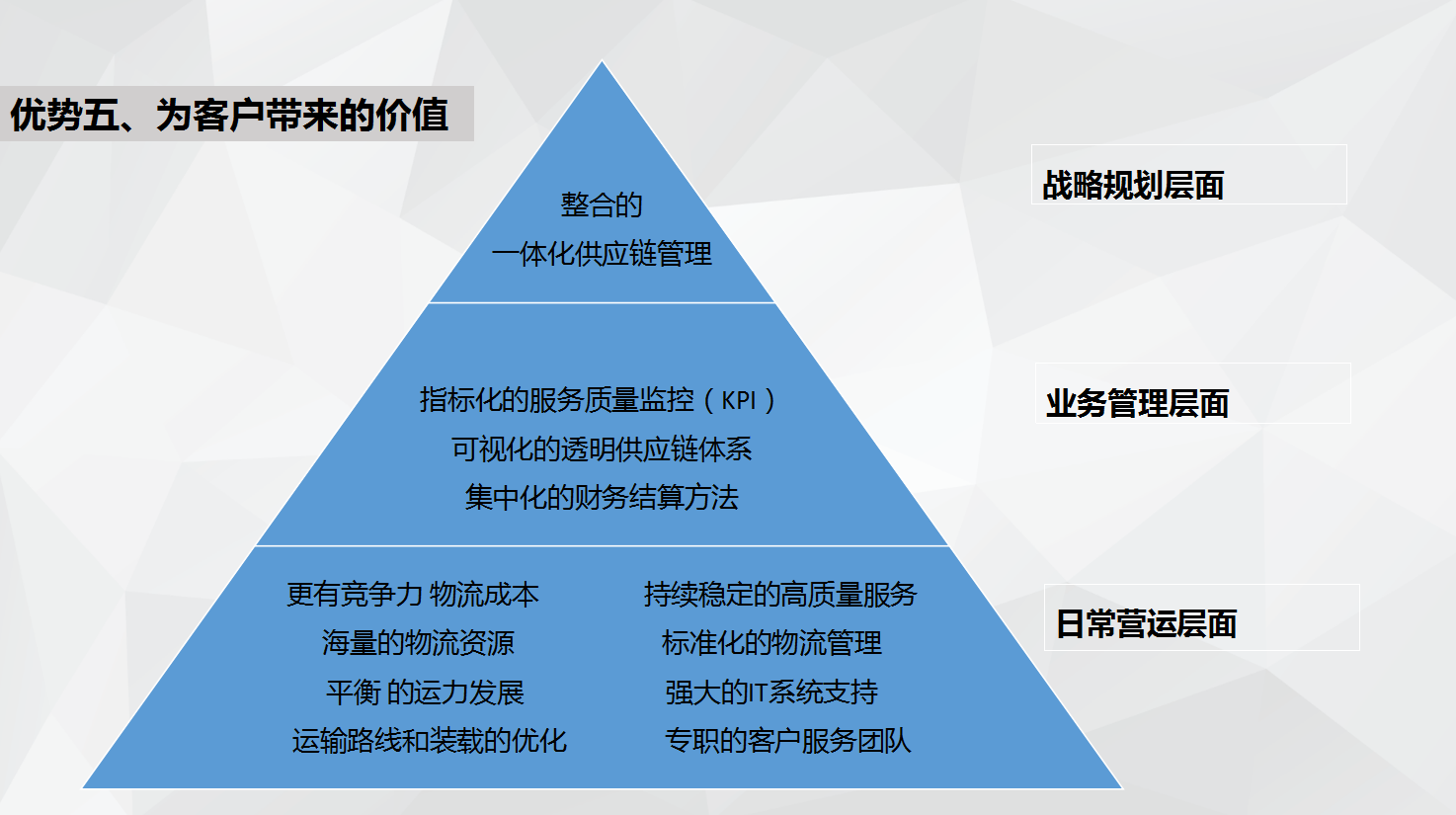 优势五、为客户带来的价值

整合的
一体化供应链管理

战略规划层面

指标化的服务质量监控（KPI）
可视化的透明供应链体系
集中化的财务结算方法

业务管理层面

更有竞争力 物流成本
海量的物流资源
平衡 的运力发展
运输路线和装载的优化

持续稳定的高质量服务
标准化的物流管理
强大的IT系统支持
专职的客户服务团队

日常营运层面